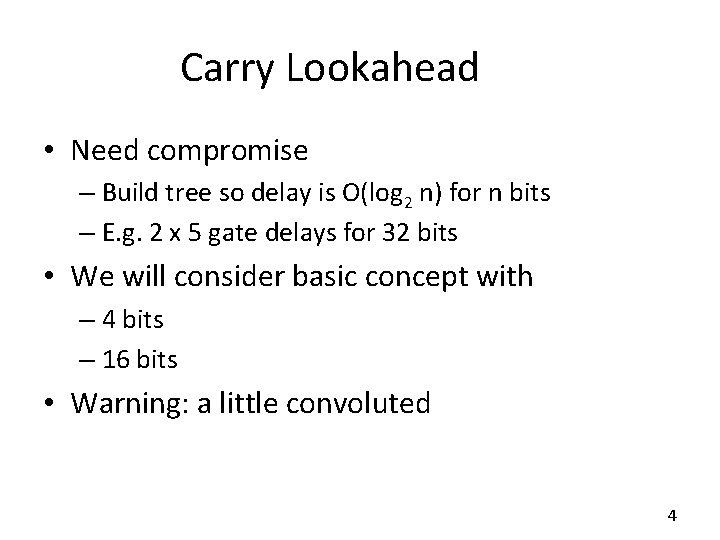 Carry Lookahead

• Need compromise
 – Build tree so delay is $O(\log_2 n)$ for n bits
 – E.g. 2 x 5 gate delays for 32 bits
• We will consider basic concept with
 – 4 bits
 – 16 bits
• Warning: a little convoluted

4